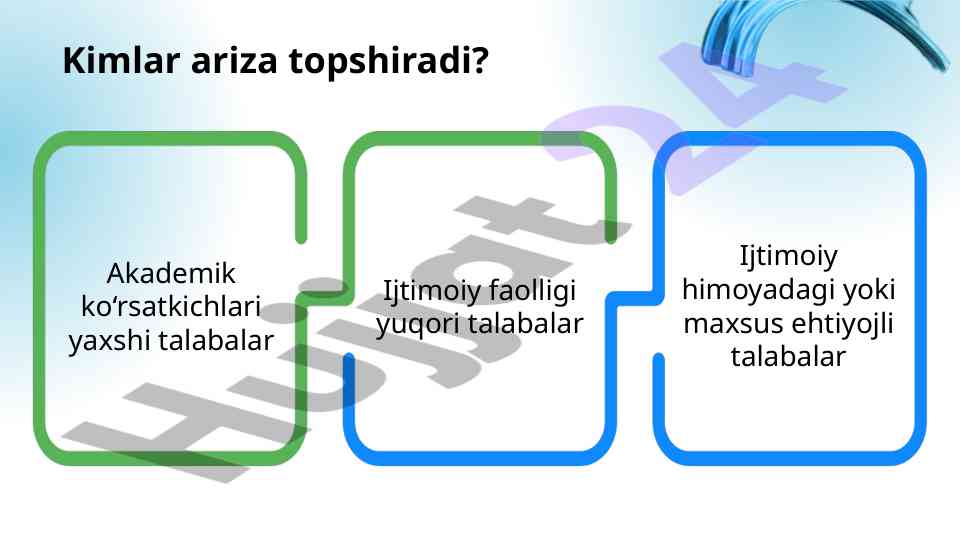 Kimlar ariza topshiradi?

Akademik koʻrsatkichlari yaxshi talabalar

Ijtimoiy faolligi yuqori talabalar

Ijtimoiy himoyadagi yoki maxsus ehtiyojli talabalar

Hujjat24